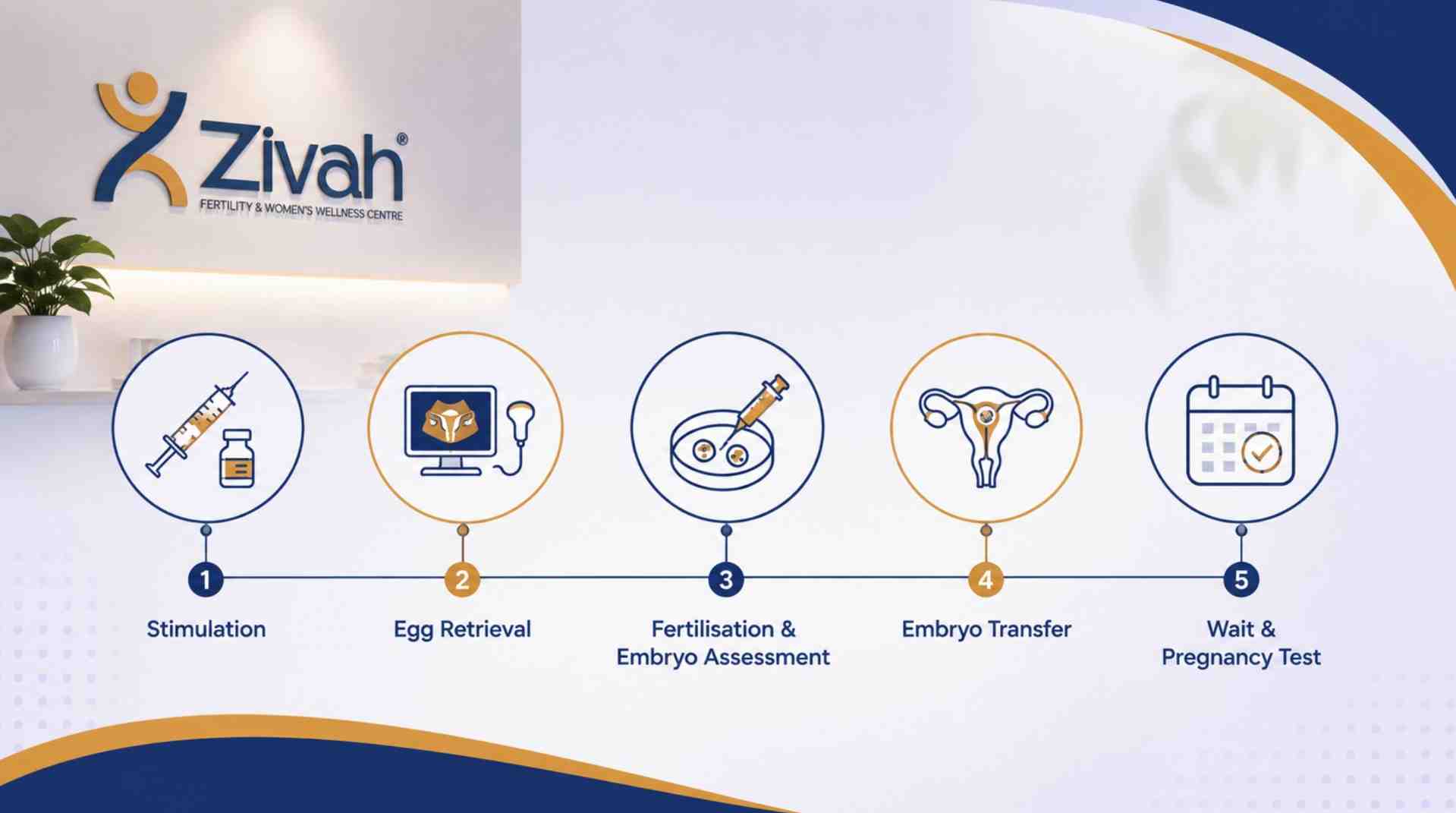 Zivah®
FERTILITY & WOMEN'S WELLNESS CENTRE

1
Stimulation

2
Egg Retrieval

3
Fertilisation & Embryo Assessment

4
Embryo Transfer

5
Wait & Pregnancy Test